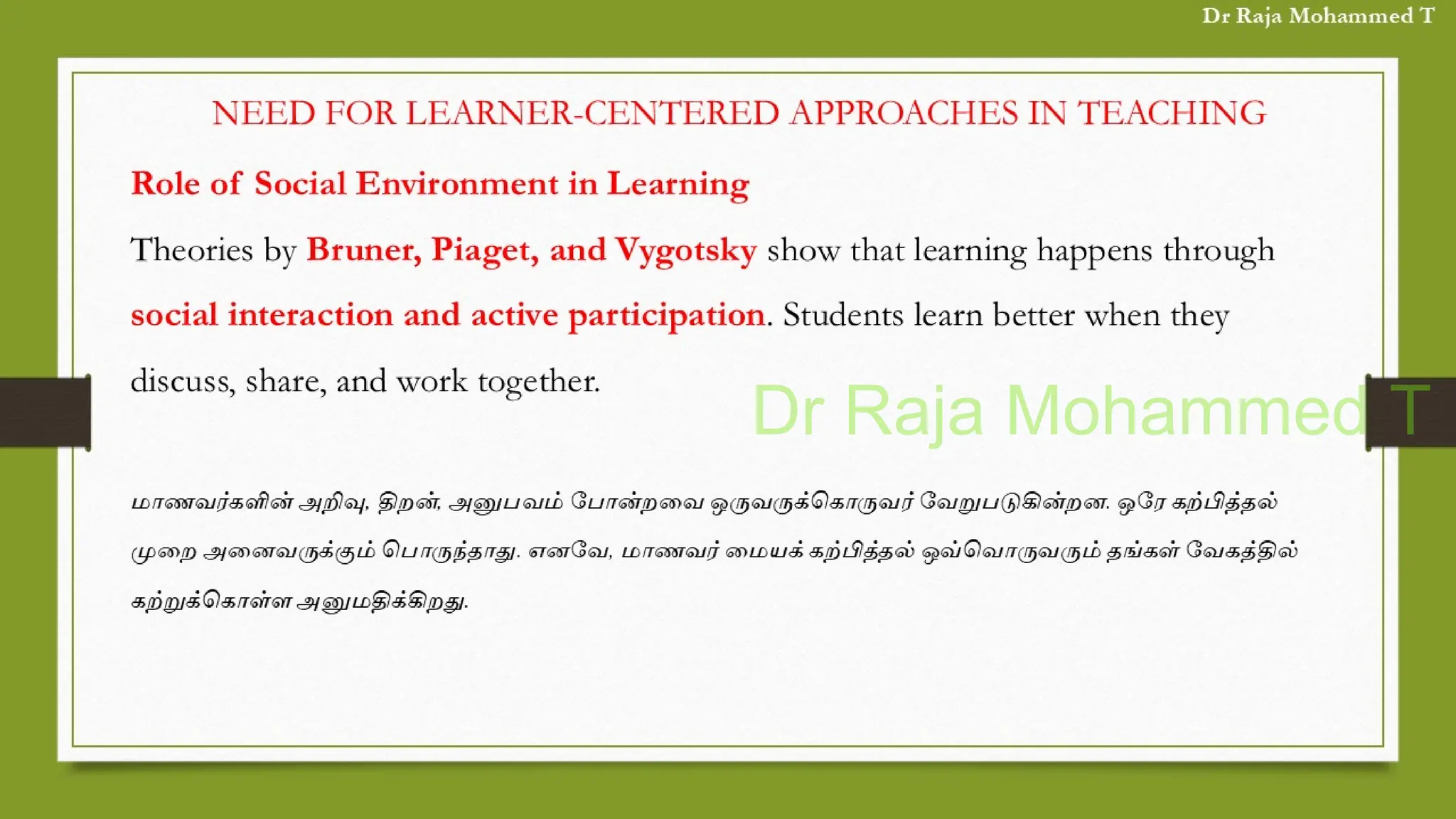 Dr Raja Mohammed T

NEED FOR LEARNER-CENTERED APPROACHES IN TEACHING

Role of Social Environment in Learning

Theories by Bruner, Piaget, and Vygotsky show that learning happens through social interaction and active participation. Students learn better when they discuss, share, and work together.

Dr Raja Mohammed T

மாணவர்களின் அறிவு, திறன், அனுபவம் போன்றவை ஒருவருக்கொருவர் வேறுபடுகின்றன. ஒரே கற்பித்தல் முறை அனைவருக்கும் பொருந்தாது. எனவே, மாணவர் மையக் கற்பித்தல் ஒவ்வொருவரும் தங்கள் வேகத்தில் கற்றுக்கொள்ள அனுமதிக்கிறது.